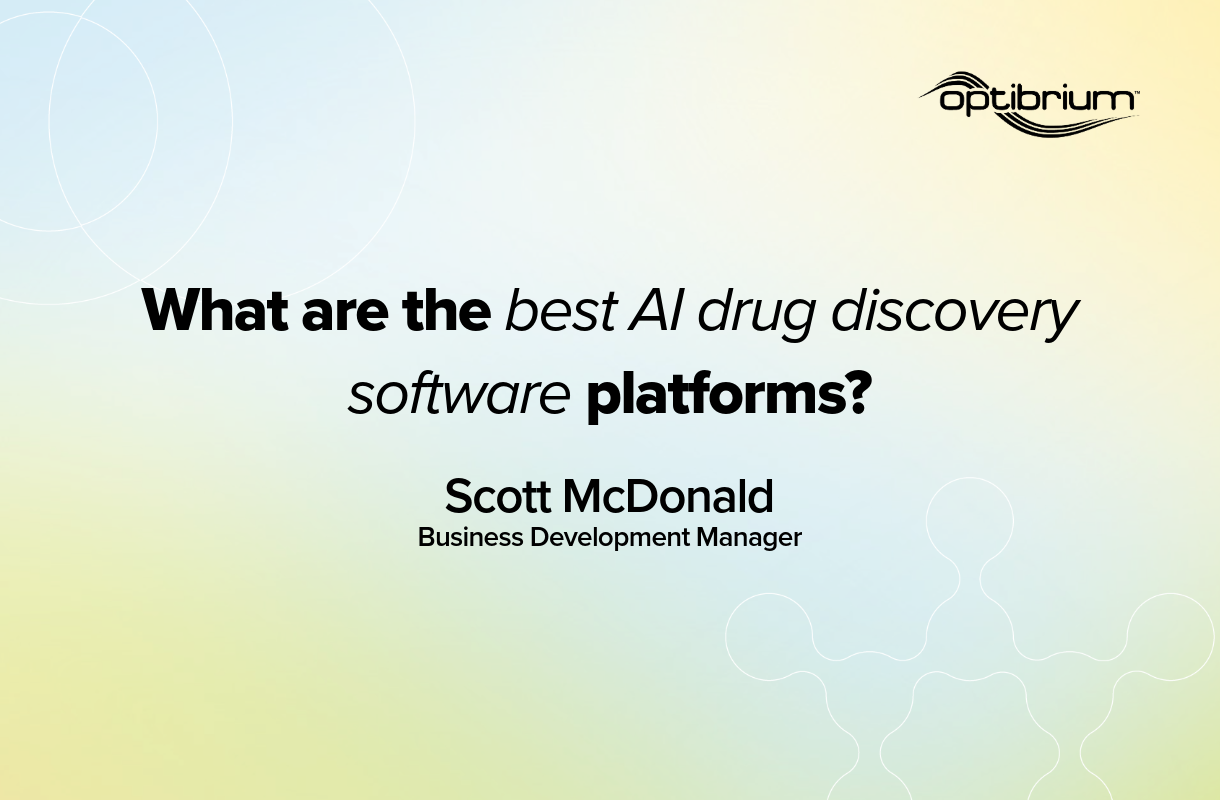 optibrium™

What are the best AI drug discovery software platforms?

Scott McDonald
Business Development Manager